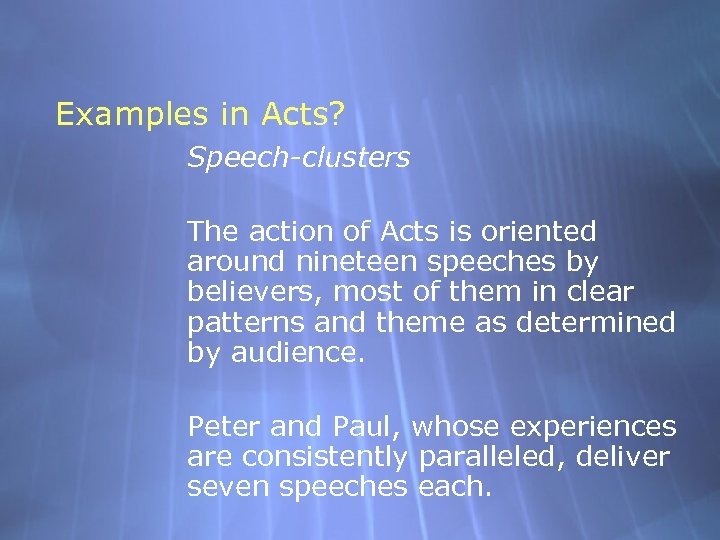 Examples in Acts?

Speech-clusters

The action of Acts is oriented around nineteen speeches by believers, most of them in clear patterns and theme as determined by audience.

Peter and Paul, whose experiences are consistently paralleled, deliver seven speeches each.